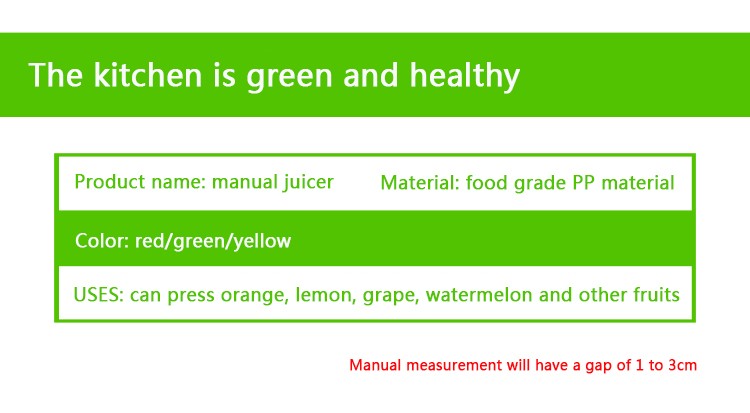 The kitchen is green and healthy

Product name: manual juicer Material: food grade PP material

Color: red/green/yellow

USES: can press orange, lemon, grape, watermelon and other fruits

Manual measurement will have a gap of 1 to 3cm